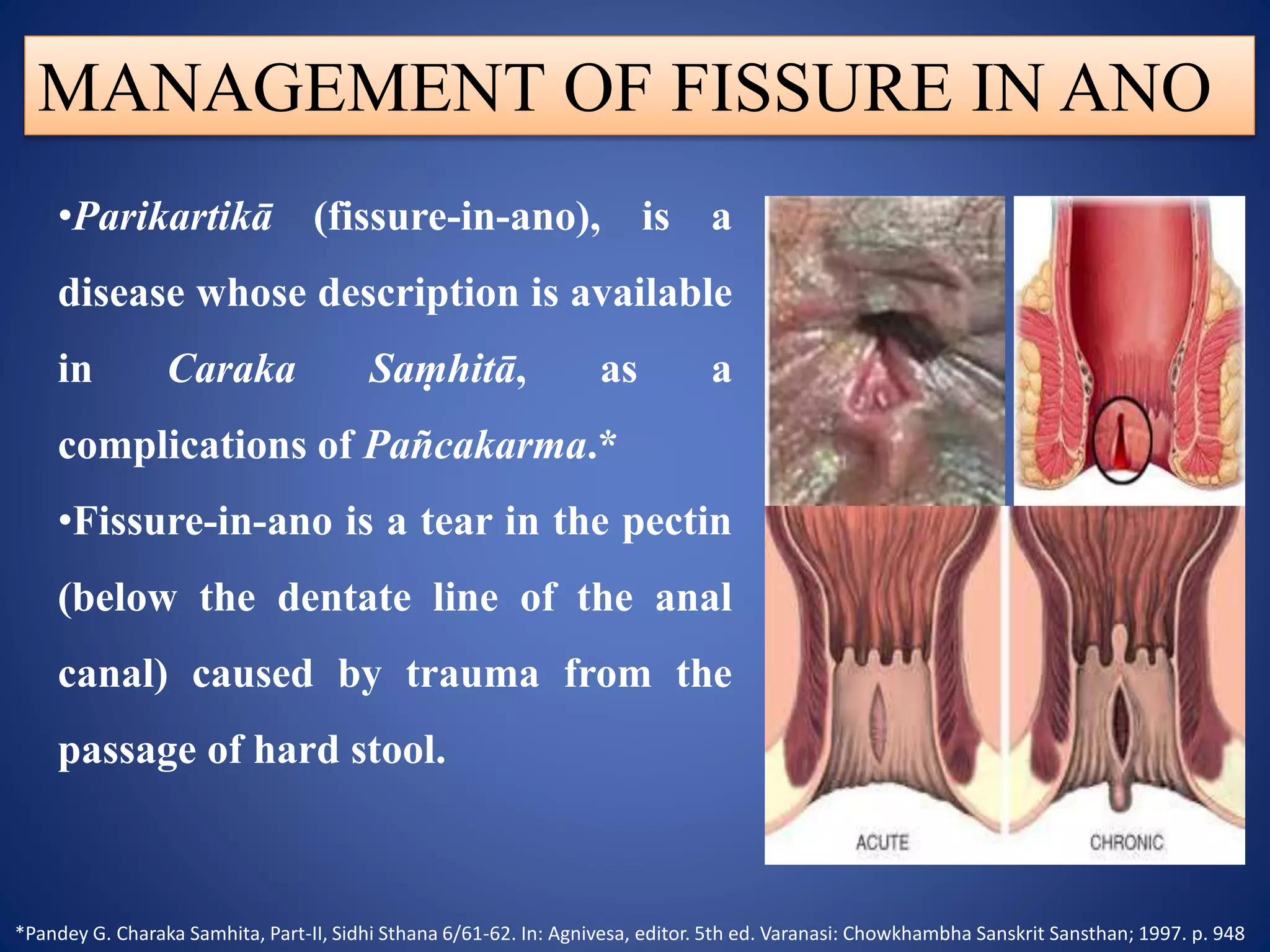 MANAGEMENT OF FISSURE IN ANO

•Parikartikā (fissure-in-ano), is a disease whose description is available in Caraka Saṃhitā, as a complications of Pañcakarma.*

•Fissure-in-ano is a tear in the pectin (below the dentate line of the anal canal) caused by trauma from the passage of hard stool.

ACUTE

CHRONIC

*Pandey G. Charaka Samhita, Part-II, Sidhi Sthana 6/61-62. In: Agnivesa, editor. 5th ed. Varanasi: Chowkhambha Sanskrit Sansthan; 1997. p. 948